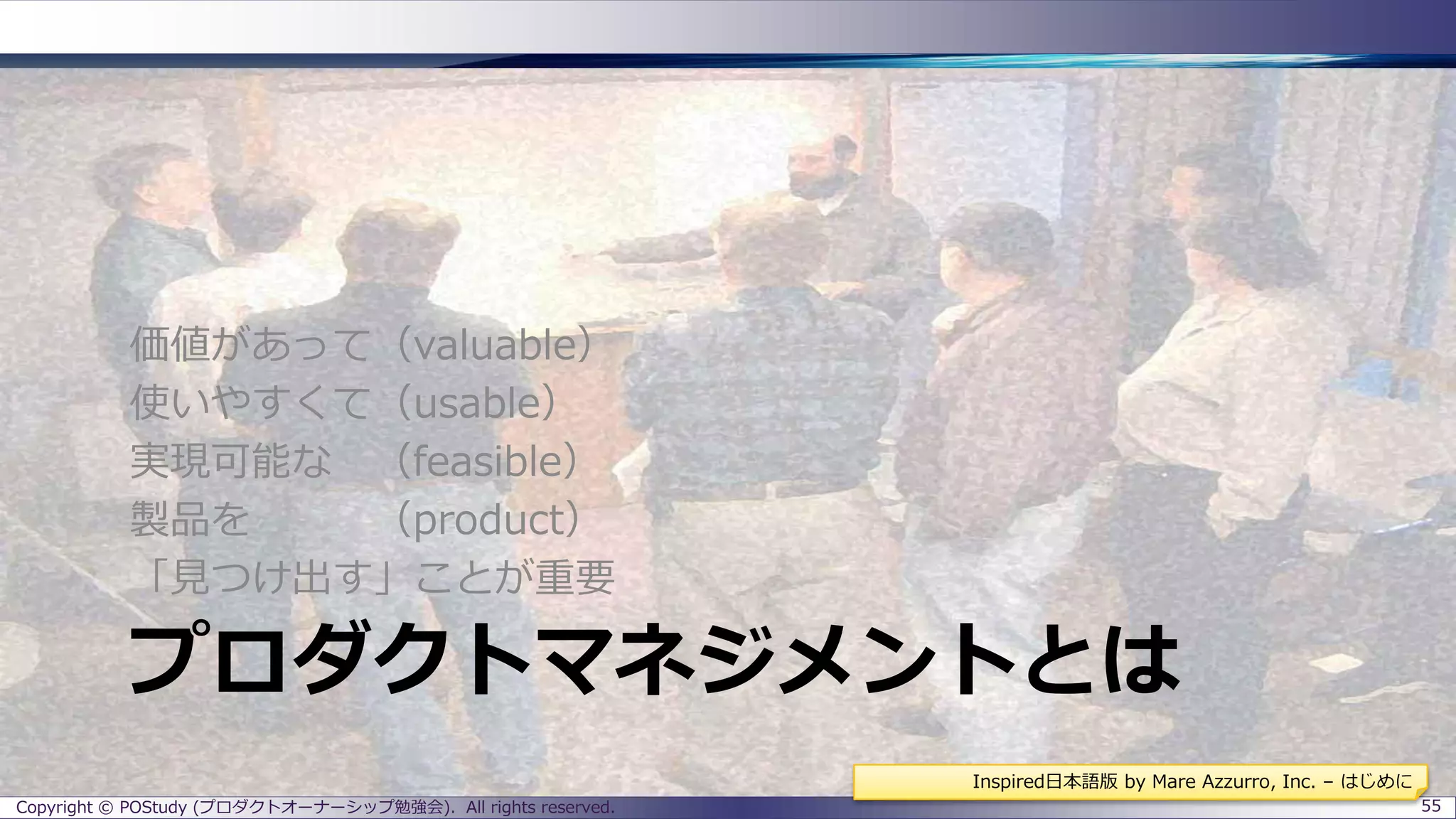 価値があって（valuable）
使いやすくて（usable）
実現可能な　（feasible）
製品を　　　（product）
「見つけ出す」ことが重要

プロダクトマネジメントとは

Inspired日本語版 by Mare Azzurro, Inc. – はじめに

Copyright © POStudy (プロダクトオーナーシップ勉強会). All rights reserved.

55